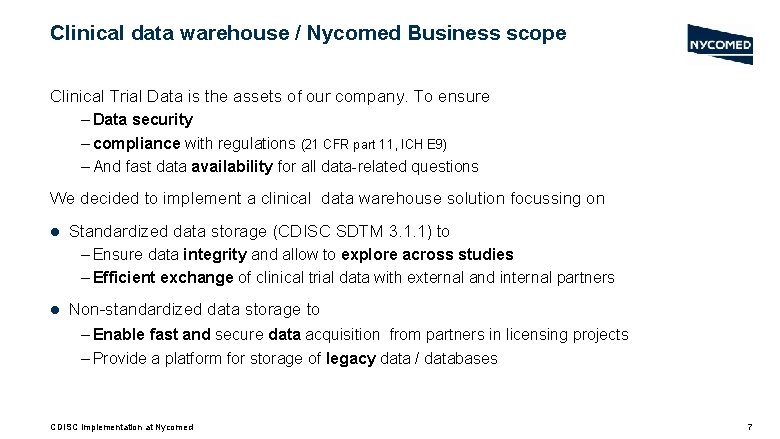 Clinical data warehouse / Nycomed Business scope

NYCOMED

Clinical Trial Data is the assets of our company. To ensure
– Data security
– compliance with regulations (21 CFR part 11, ICH E9)
– And fast data availability for all data-related questions

We decided to implement a clinical data warehouse solution focussing on

● Standardized data storage (CDISC SDTM 3.1.1) to
– Ensure data integrity and allow to explore across studies
– Efficient exchange of clinical trial data with external and internal partners

● Non-standardized data storage to
– Enable fast and secure data acquisition from partners in licensing projects
– Provide a platform for storage of legacy data / databases

CDISC Implementation at Nycomed

7